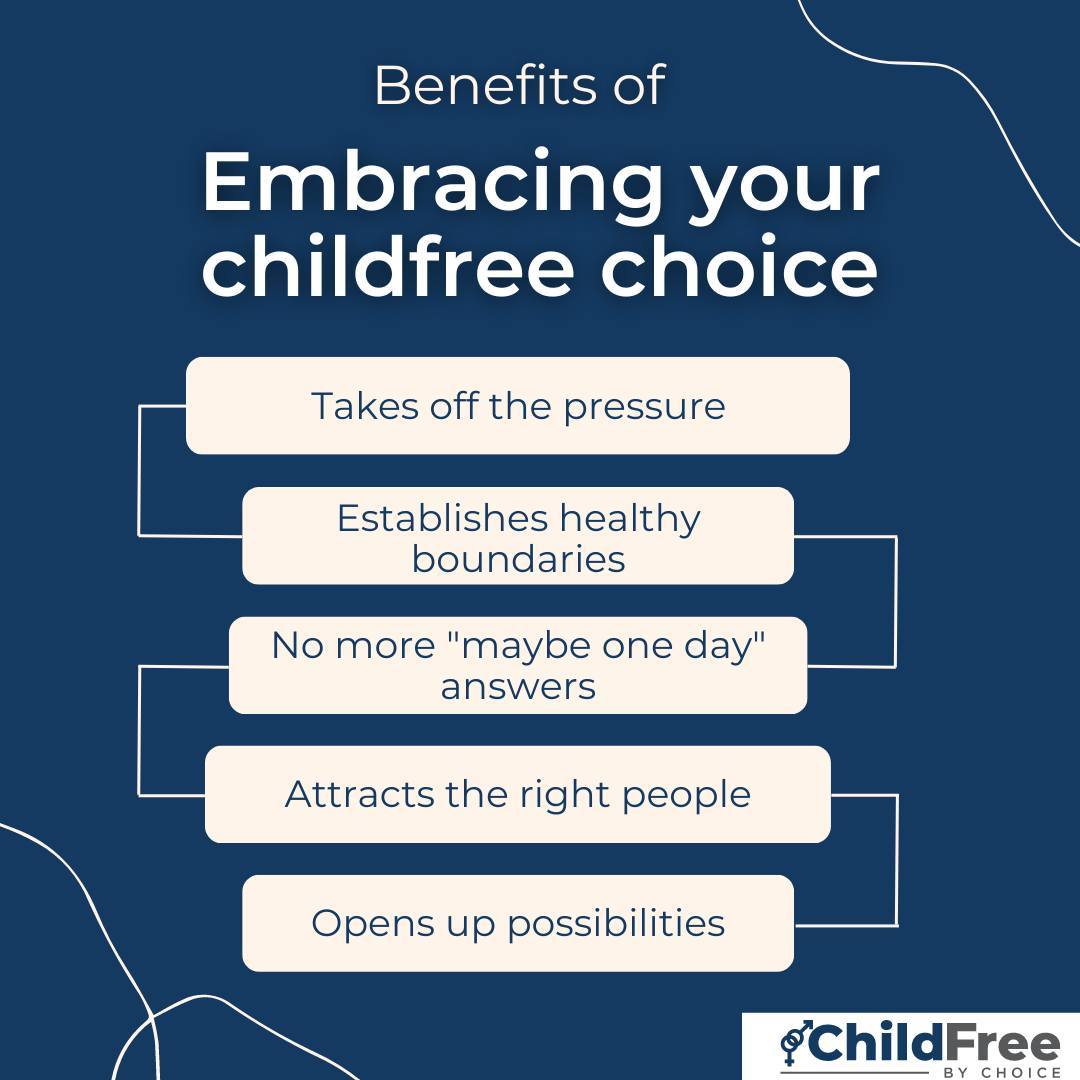 Benefits of

Embracing your childfree choice

Takes off the pressure

Establishes healthy boundaries

No more "maybe one day" answers

Attracts the right people

Opens up possibilities

ChildFree BY CHOICE